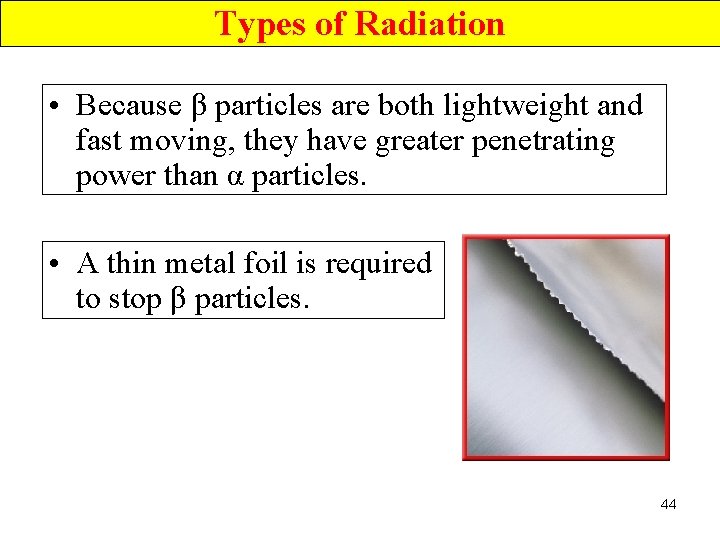 Types of Radiation

• Because β particles are both lightweight and fast moving, they have greater penetrating power than α particles.

• A thin metal foil is required to stop β particles.

44